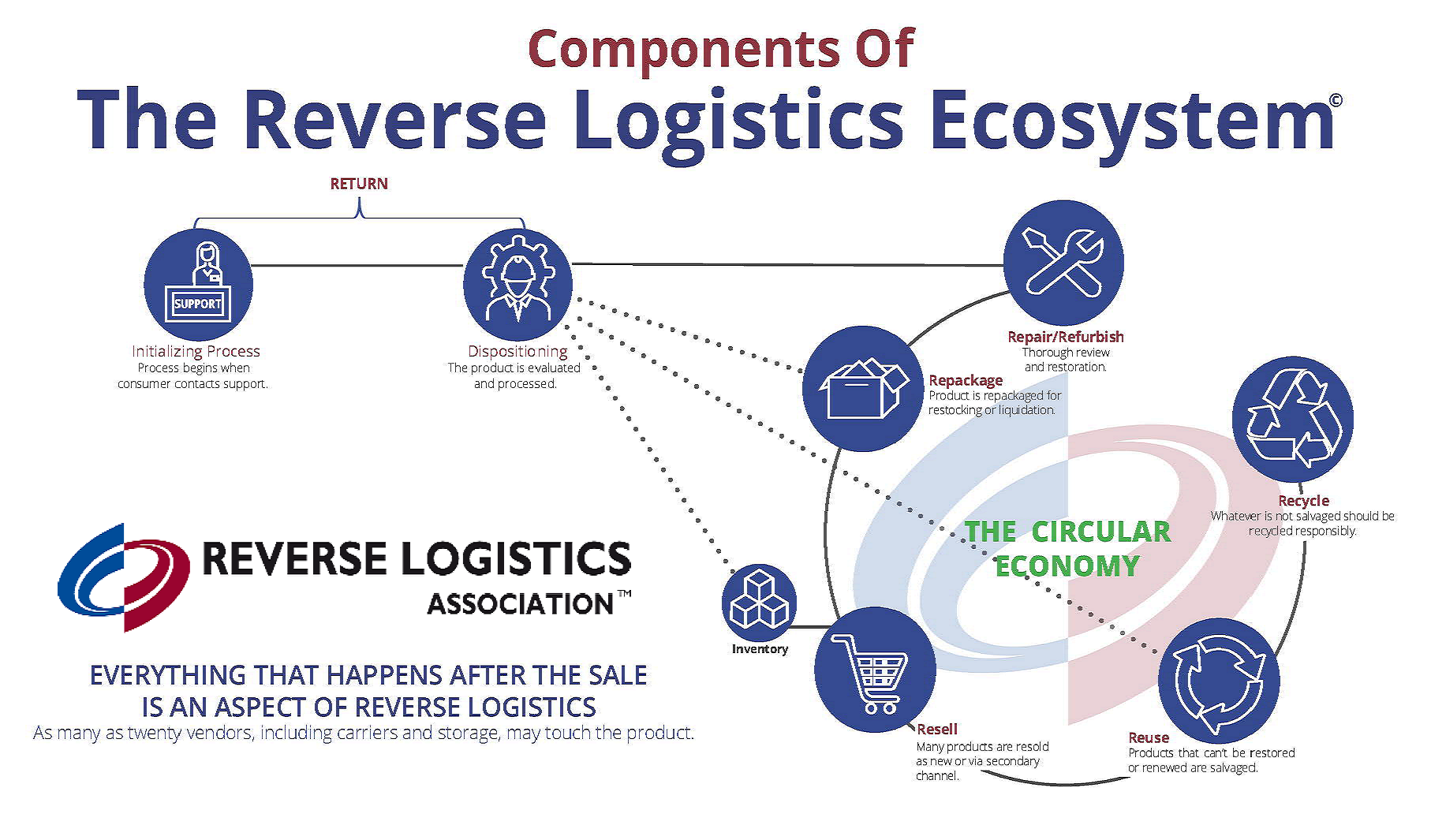 Components Of
The Reverse Logistics Ecosystem©

RETURN

SUPPORT

Initializing Process
Process begins when consumer contacts support.

Dispositioning
The product is evaluated and processed.

Repair/Refurbish
Thorough review and restoration.

Repackage
Product is repackaged for restocking or liquidation.

Recycle
Whatever is not salvaged should be recycled responsibly.

THE CIRCULAR ECONOMY

Inventory

Resell
Many products are resold as new or via secondary channel.

Reuse
Products that can't be restored or renewed are salvaged.

REVERSE LOGISTICS ASSOCIATION™

EVERYTHING THAT HAPPENS AFTER THE SALE IS AN ASPECT OF REVERSE LOGISTICS
As many as twenty vendors, including carriers and storage, may touch the product.